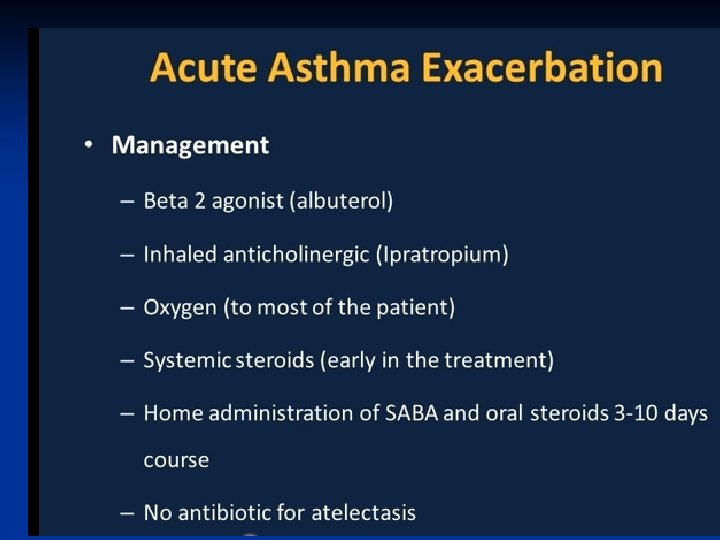 Acute Asthma Exacerbation

• Management

– Beta 2 agonist (albuterol)

– Inhaled anticholinergic (Ipratropium)

– Oxygen (to most of the patient)

– Systemic steroids (early in the treatment)

– Home administration of SABA and oral steroids 3-10 days course

– No antibiotic for atelectasis